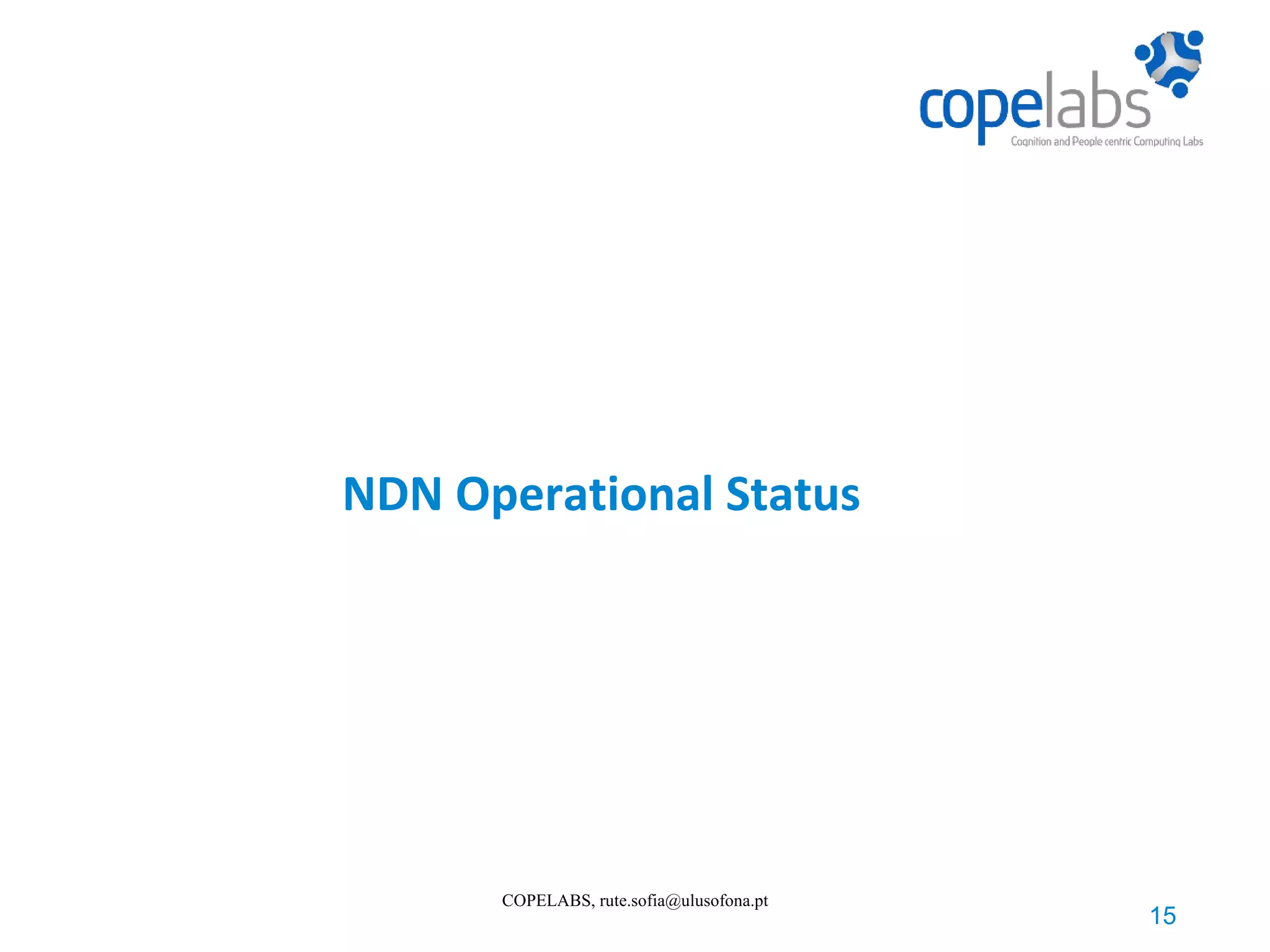 copelabs
Cognition and People centric Computing Labs

NDN Operational Status

COPELABS, rute.sofia@ulusofona.pt

15